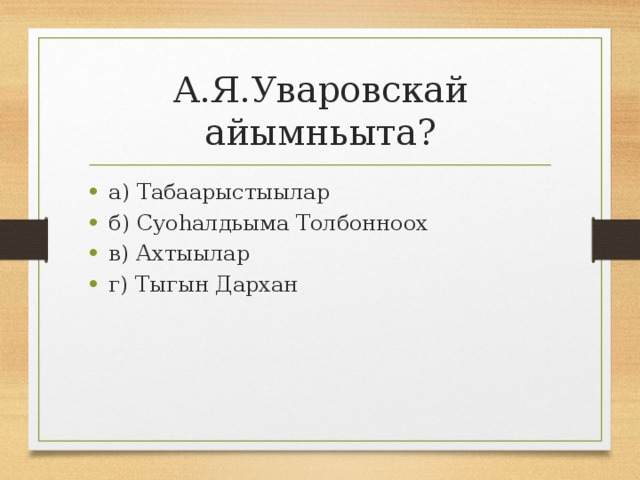 А.Я.Уваровскай айымньыта?

• а) Табаарыстыылар
• б) Суоһалдьыма Толбонноох
• в) Ахтыылар
• г) Тыгын Дархан